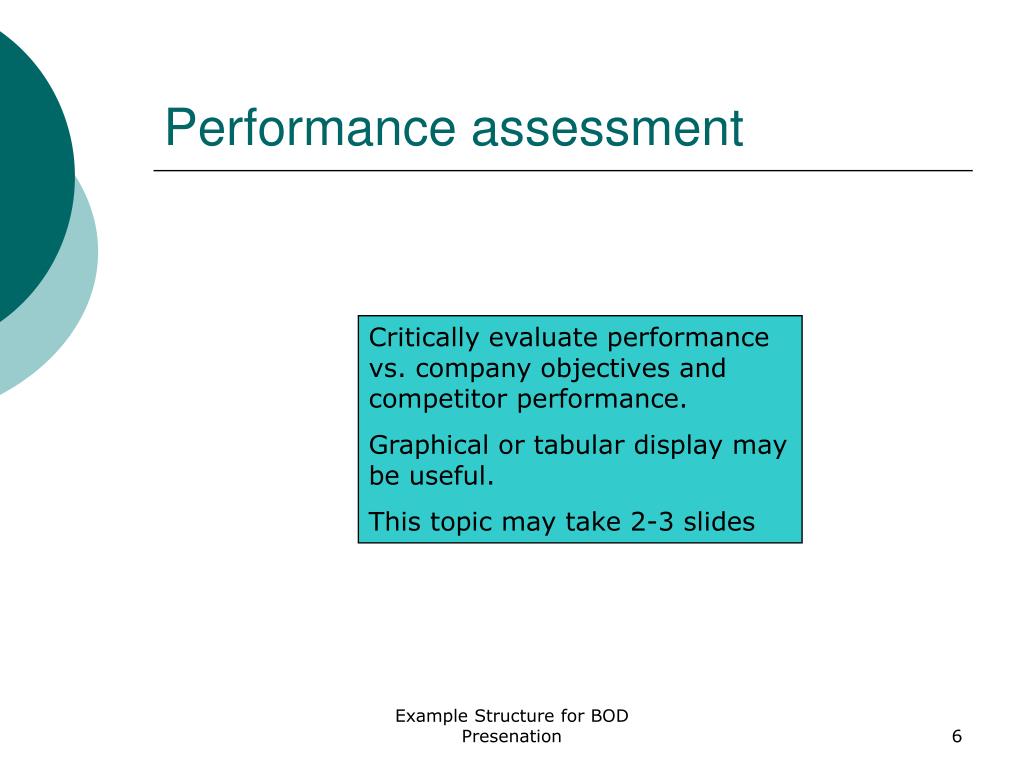 Performance assessment

Critically evaluate performance vs. company objectives and competitor performance.

Graphical or tabular display may be useful.

This topic may take 2-3 slides

Example Structure for BOD Presenation

6